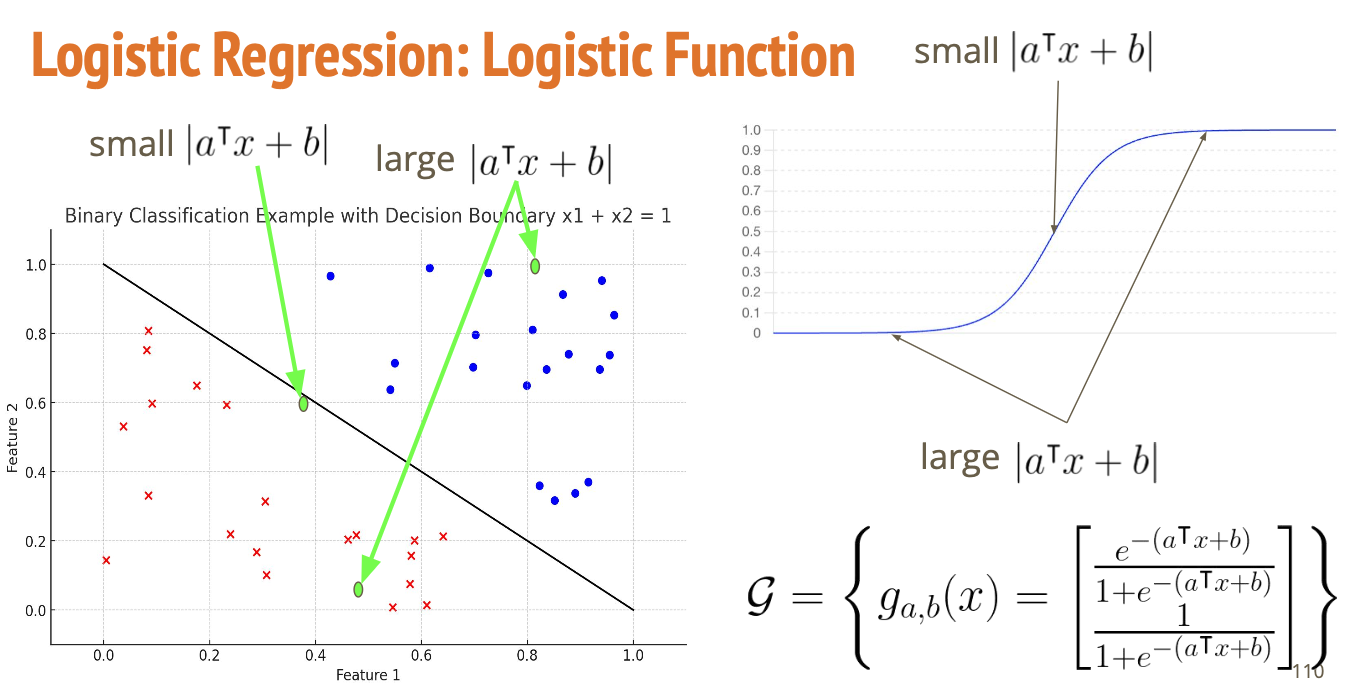 Logistic Regression: Logistic Function

small $|a^\intercal x + b|$

large $|a^\intercal x + b|$

Binary Classification Example with Decision Boundary x1 + x2 = 1

1.0
0.8
0.6
0.4
0.2
0.0

Feature 2

0.0 0.2 0.4 0.6 0.8 1.0

Feature 1

small $|a^\intercal x + b|$

1.0
0.9
0.8
0.7
0.6
0.5
0.4
0.3
0.2
0.1
0

large $|a^\intercal x + b|$

$\mathcal{G} = \left\{ g_{a,b}(x) = \begin{bmatrix} \frac{e^{-(a^\intercal x+b)}}{1+e^{-(a^\intercal x+b)}} \\ \frac{1}{1+e^{-(a^\intercal x+b)}} \end{bmatrix} \right\}$

110